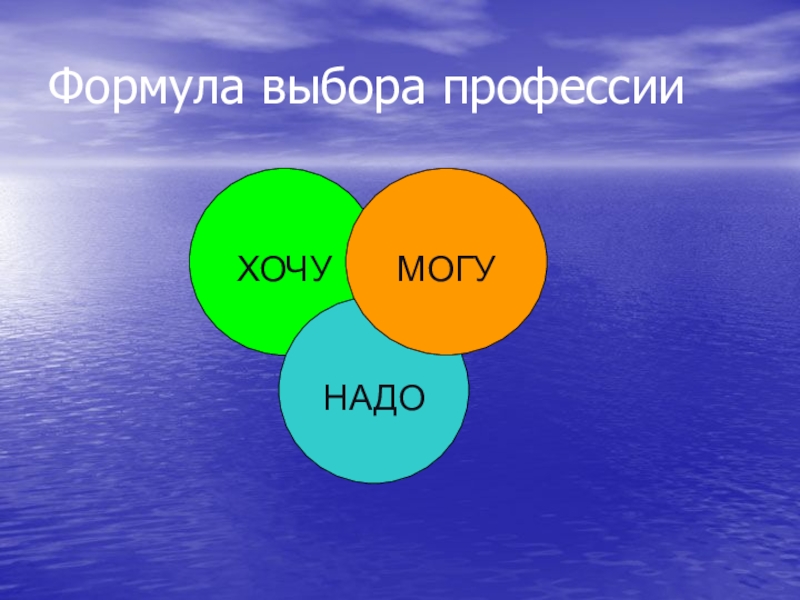 Формула выбора профессии

ХОЧУ

МОГУ

НАДО